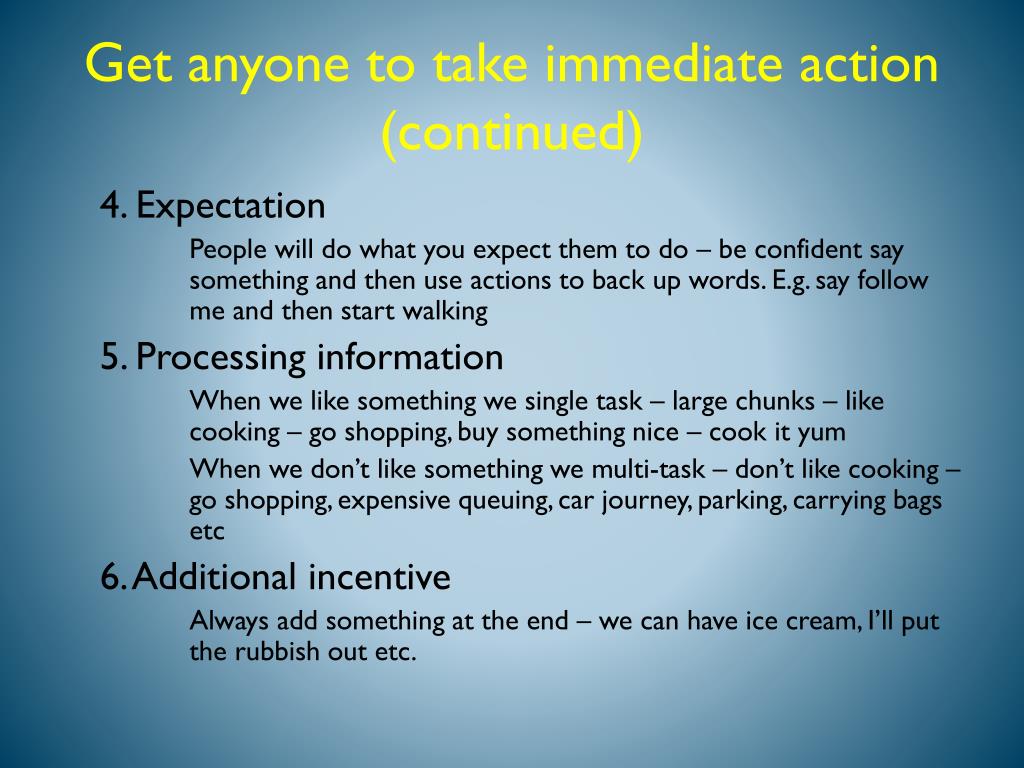 Get anyone to take immediate action (continued)

4. Expectation

People will do what you expect them to do – be confident say something and then use actions to back up words. E.g. say follow me and then start walking

5. Processing information

When we like something we single task – large chunks – like cooking – go shopping, buy something nice – cook it yum

When we don't like something we multi-task – don't like cooking – go shopping, expensive queuing, car journey, parking, carrying bags etc

6. Additional incentive

Always add something at the end – we can have ice cream, I'll put the rubbish out etc.